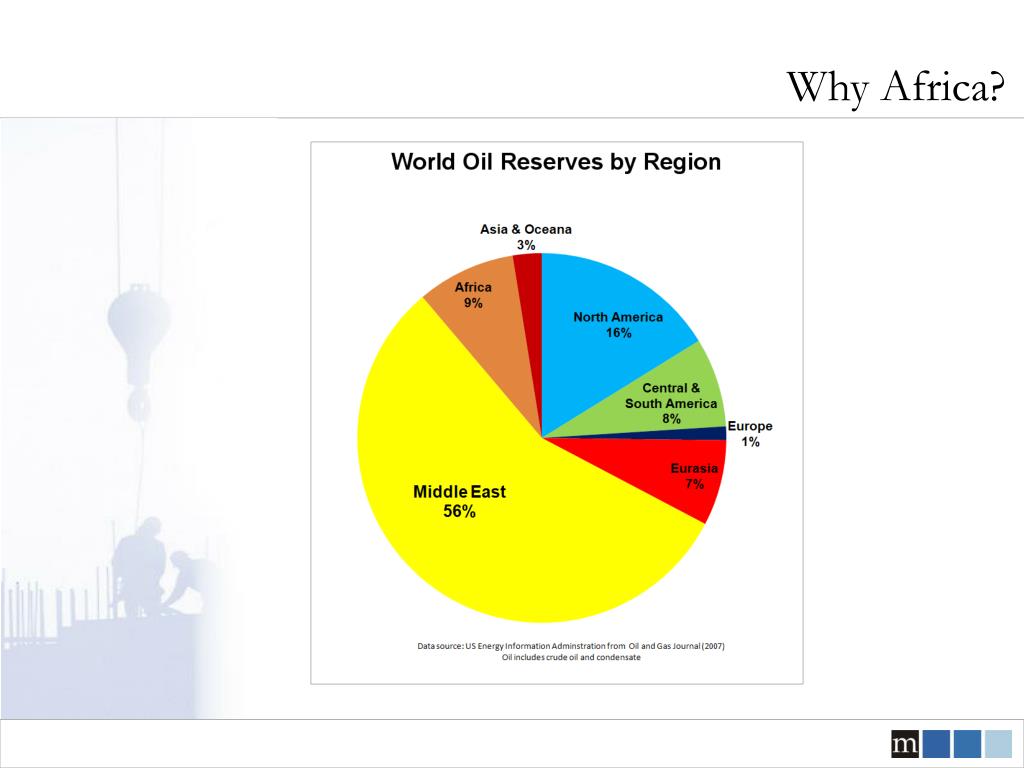 Why Africa?

World Oil Reserves by Region

Asia & Oceana
3%

Africa
9%

North America
16%

Central & South America
8%

Europe
1%

Eurasia
7%

Middle East
56%

Data source: US Energy Information Adminstration from Oil and Gas Journal (2007)
Oil includes crude oil and condensate

m